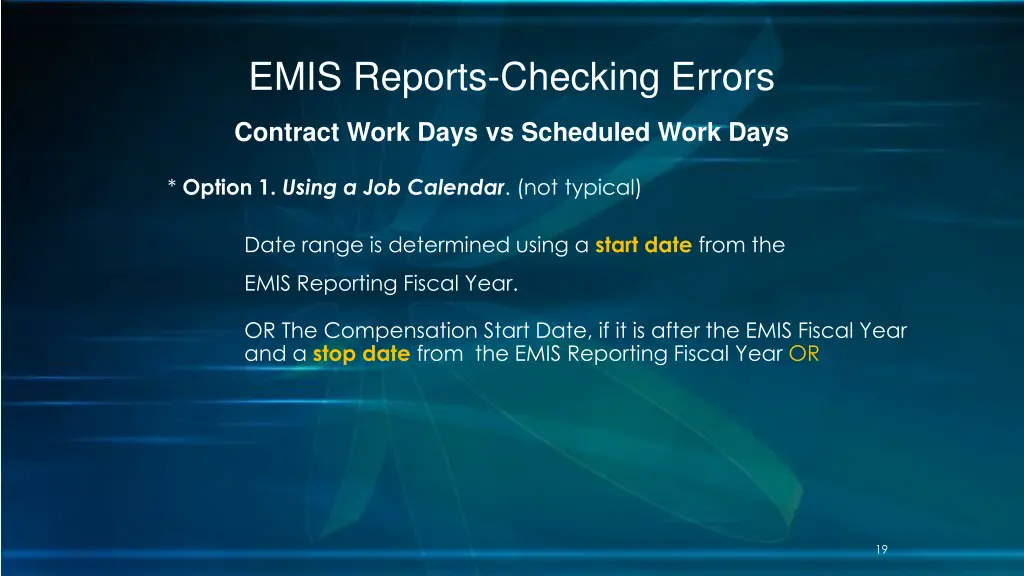 EMIS Reports-Checking Errors

Contract Work Days vs Scheduled Work Days

* Option 1. Using a Job Calendar. (not typical)

Date range is determined using a start date from the EMIS Reporting Fiscal Year.

OR The Compensation Start Date, if it is after the EMIS Fiscal Year and a stop date from the EMIS Reporting Fiscal Year OR

19